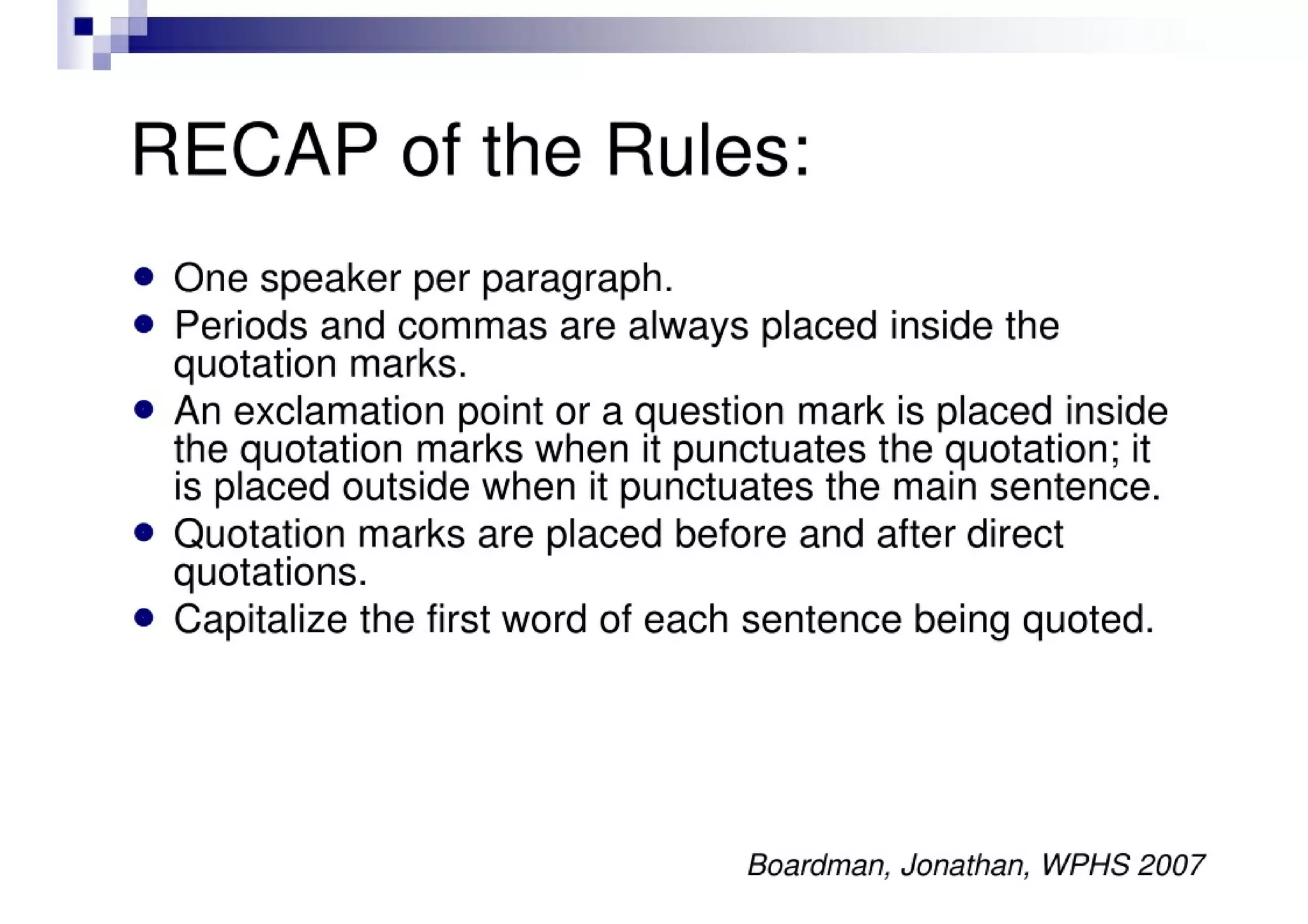 RECAP of the Rules:

- One speaker per paragraph.
- Periods and commas are always placed inside the quotation marks.
- An exclamation point or a question mark is placed inside the quotation marks when it punctuates the quotation; it is placed outside when it punctuates the main sentence.
- Quotation marks are placed before and after direct quotations.
- Capitalize the first word of each sentence being quoted.

Boardman, Jonathan, WPHS 2007